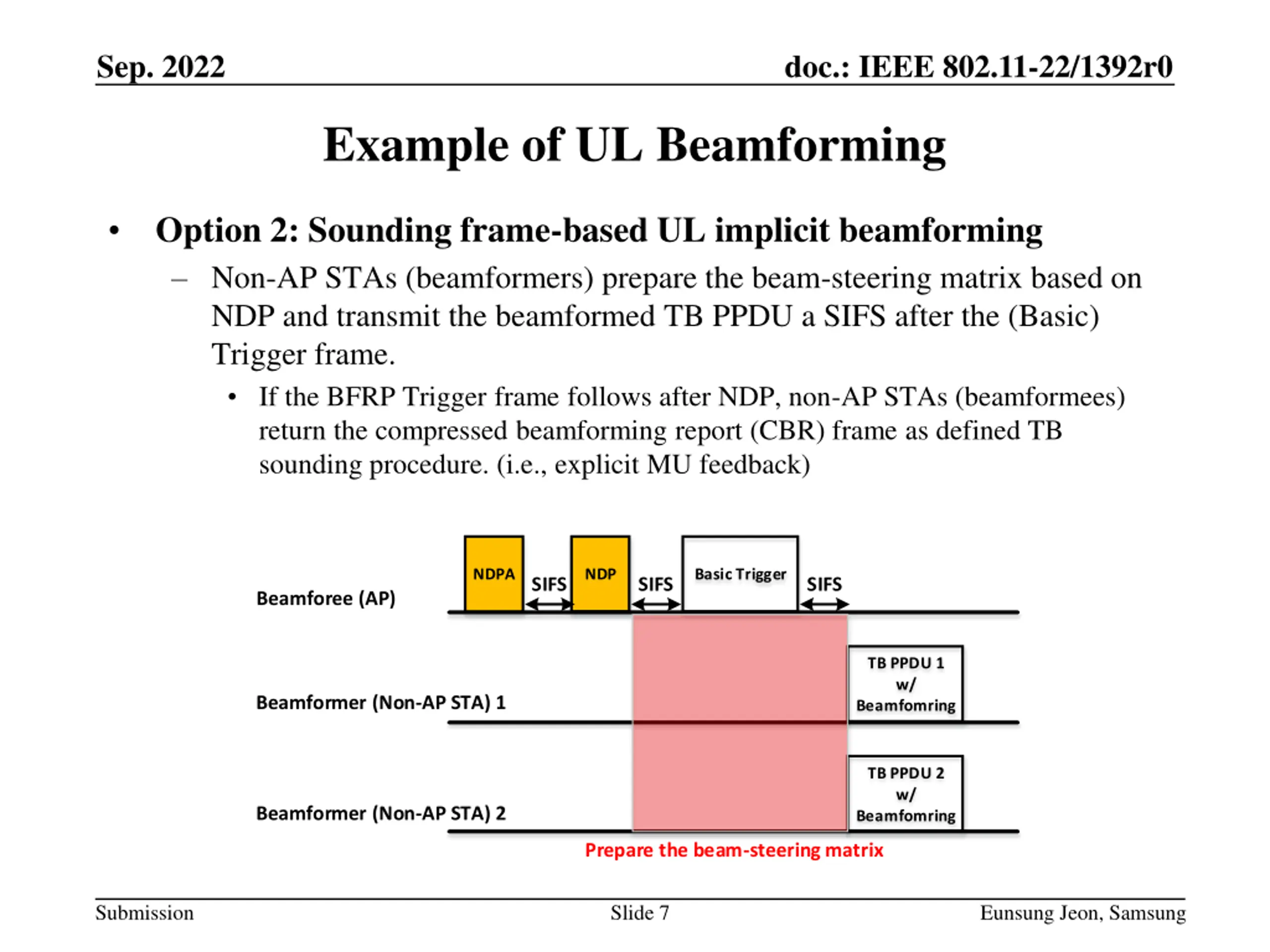 Sep. 2022

doc.: IEEE 802.11-22/1392r0

Example of UL Beamforming

• Option 2: Sounding frame-based UL implicit beamforming

– Non-AP STAs (beamformers) prepare the beam-steering matrix based on NDP and transmit the beamformed TB PPDU a SIFS after the (Basic) Trigger frame.

• If the BFRP Trigger frame follows after NDP, non-AP STAs (beamformees) return the compressed beamforming report (CBR) frame as defined TB sounding procedure. (i.e., explicit MU feedback)

Beamforee (AP)

NDPA

SIFS

NDP

SIFS

Basic Trigger

SIFS

Beamformer (Non-AP STA) 1

TB PPDU 1 w/ Beamfomring

Beamformer (Non-AP STA) 2

TB PPDU 2 w/ Beamfomring

Prepare the beam-steering matrix

Submission

Slide 7

Eunsung Jeon, Samsung